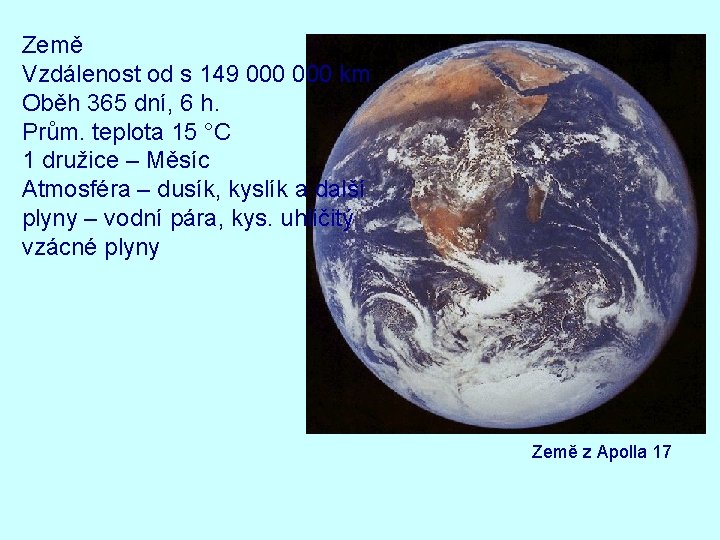 Země
Vzdálenost od s 149 000 000 km
Oběh 365 dní, 6 h.
Prům. teplota 15 °C
1 družice – Měsíc
Atmosféra – dusík, kyslík a další plyny – vodní pára, kys. uhličitý vzácné plyny

Země z Apolla 17